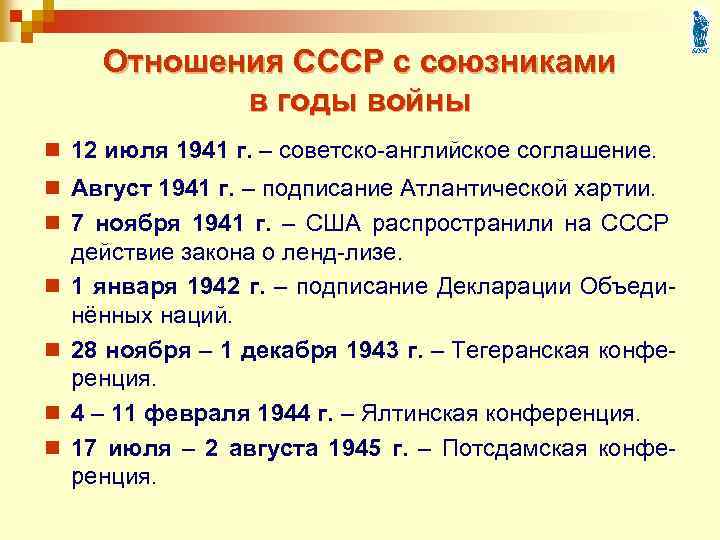 Отношения СССР с союзниками в годы войны

12 июля 1941 г. – советско-английское соглашение.

Август 1941 г. – подписание Атлантической хартии.

7 ноября 1941 г. – США распространили на СССР действие закона о ленд-лизе.

1 января 1942 г. – подписание Декларации Объединённых наций.

28 ноября – 1 декабря 1943 г. – Тегеранская конференция.

4 – 11 февраля 1944 г. – Ялтинская конференция.

17 июля – 2 августа 1945 г. – Потсдамская конференция.